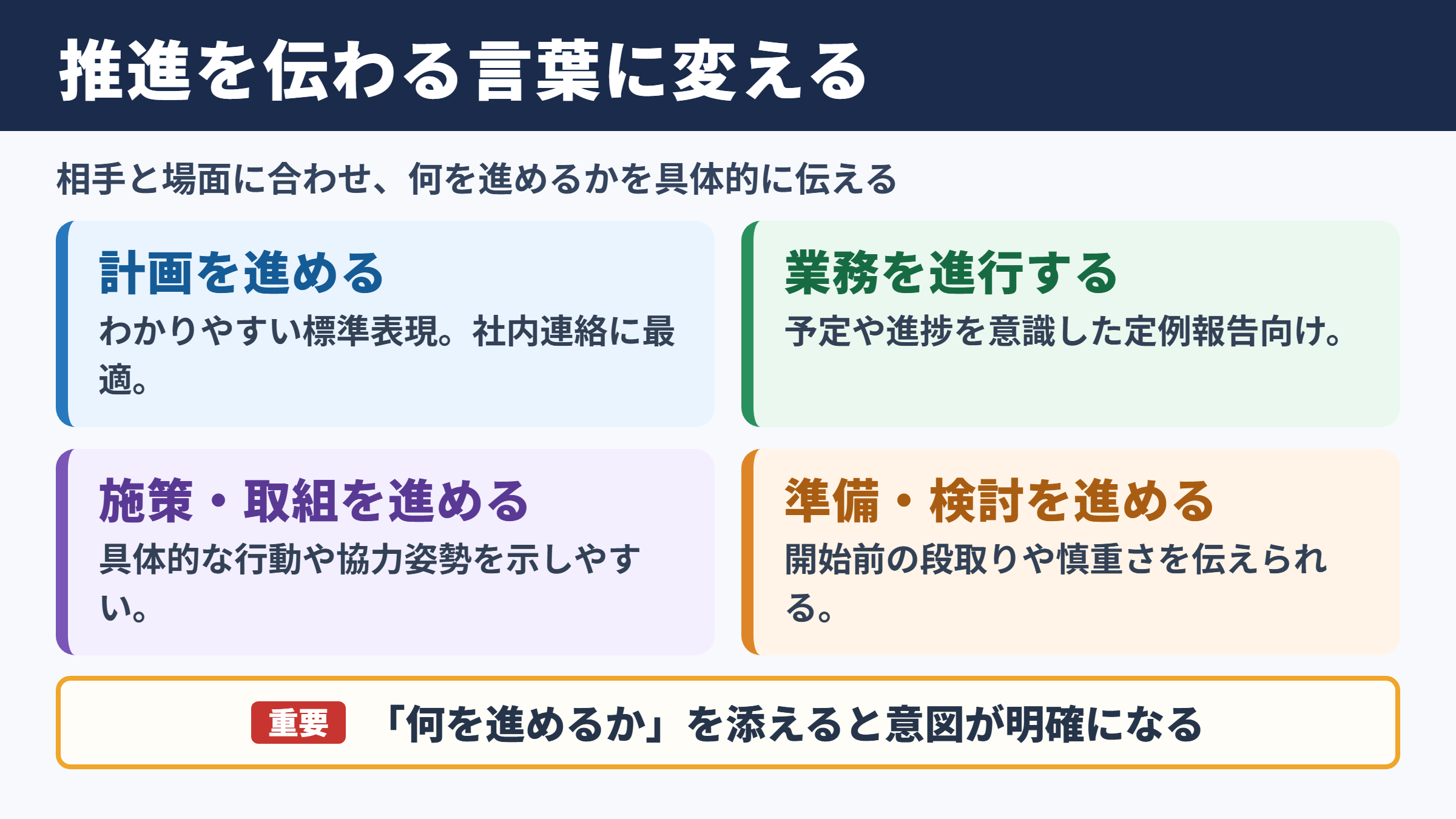 推進を伝わる言葉に変える

相手と場面に合わせ、何を進めるかを具体的に伝える

計画を進める

わかりやすい標準表現。社内連絡に最適。

業務を進行する

予定や進捗を意識した定例報告向け。

施策・取組を進める

具体的な行動や協力姿勢を示しやすい。

準備・検討を進める

開始前の段取りや慎重さを伝えられる。

重要

「何を進めるか」を添えると意図が明確になる